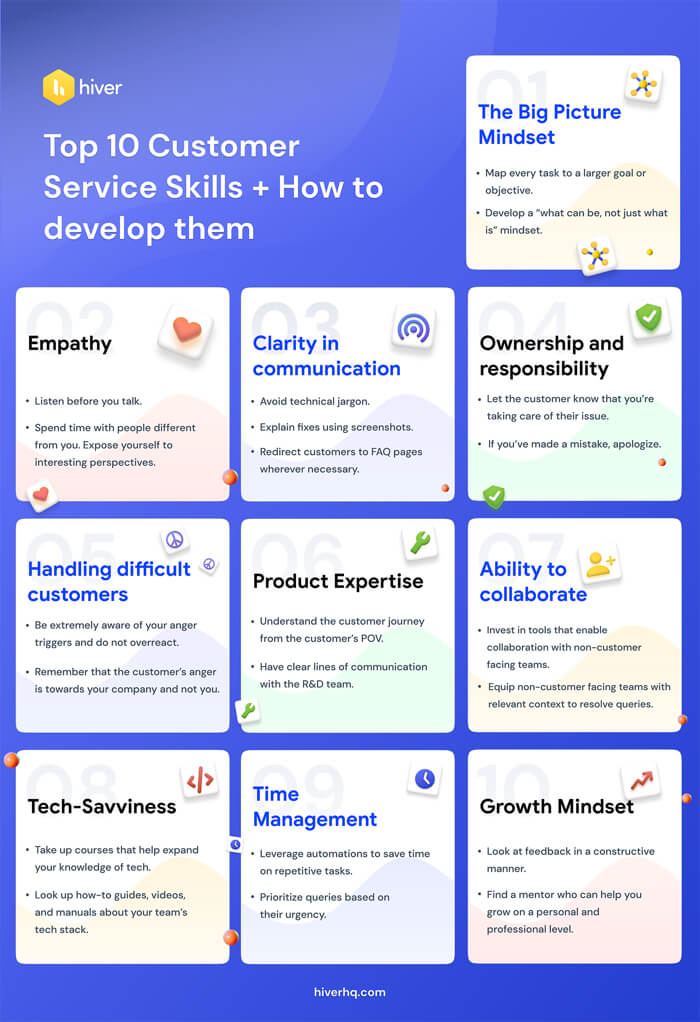 hiver

Top 10 Customer Service Skills + How to develop them

01

The Big Picture Mindset

• Map every task to a larger goal or objective.

• Develop a "what can be, not just what is" mindset.

02

Empathy

• Listen before you talk.

• Spend time with people different from you. Expose yourself to interesting perspectives.

03

Clarity in communication

• Avoid technical jargon.

• Explain fixes using screenshots.

• Redirect customers to FAQ pages wherever necessary.

04

Ownership and responsibility

• Let the customer know that you're taking care of their issue.

• If you've made a mistake, apologize.

05

Handling difficult customers

• Be extremely aware of your anger triggers and do not overreact.

• Remember that the customer's anger is towards your company and not you.

06

Product Expertise

• Understand the customer journey from the customer's POV.

• Have clear lines of communication with the R&D team.

07

Ability to collaborate

• Invest in tools that enable collaboration with non-customer facing teams.

• Equip non-customer facing teams with relevant context to resolve queries.

08

Tech-Savviness

• Take up courses that help expand your knowledge of tech.

• Look up how-to guides, videos, and manuals about your team's tech stack.

09

Time Management

• Leverage automations to save time on repetitive tasks.

• Prioritize queries based on their urgency.

10

Growth Mindset

• Look at feedback in a constructive manner.

• Find a mentor who can help you grow on a personal and professional level.

hiverhq.com